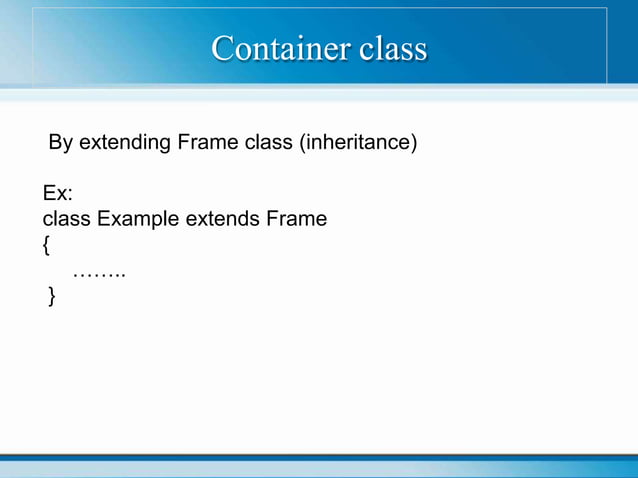 Container class

By extending Frame class (inheritance)

Ex:
class Example extends Frame
{
……..
}